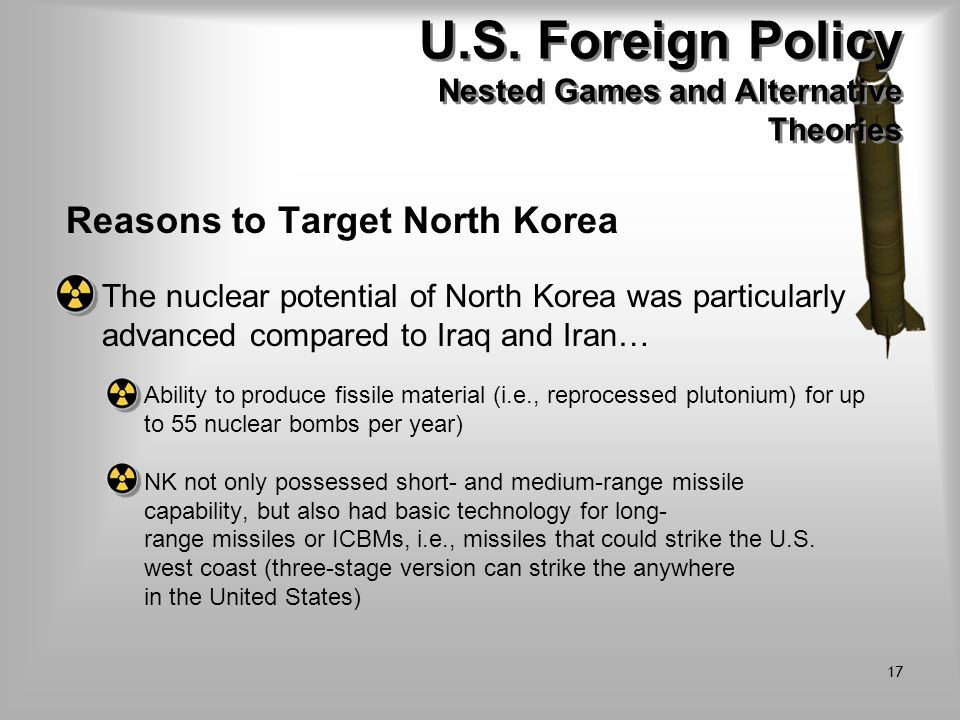 U.S. Foreign Policy
Nested Games and Alternative Theories

Reasons to Target North Korea

The nuclear potential of North Korea was particularly advanced compared to Iraq and Iran…

Ability to produce fissile material (i.e., reprocessed plutonium) for up to 55 nuclear bombs per year)

NK not only possessed short- and medium-range missile capability, but also had basic technology for long-range missiles or ICBMs, i.e., missiles that could strike the U.S. west coast (three-stage version can strike the anywhere in the United States)

17